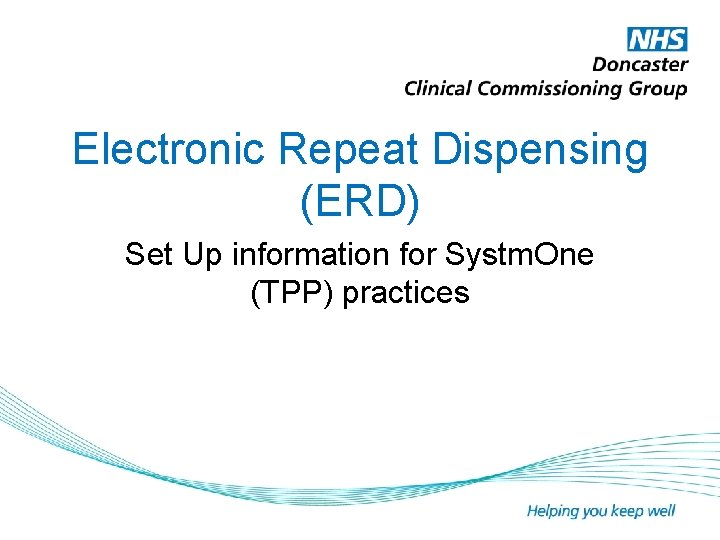 NHS
Doncaster
Clinical Commissioning Group

Electronic Repeat Dispensing (ERD)

Set Up information for SystmOne (TPP) practices

Helping you keep well